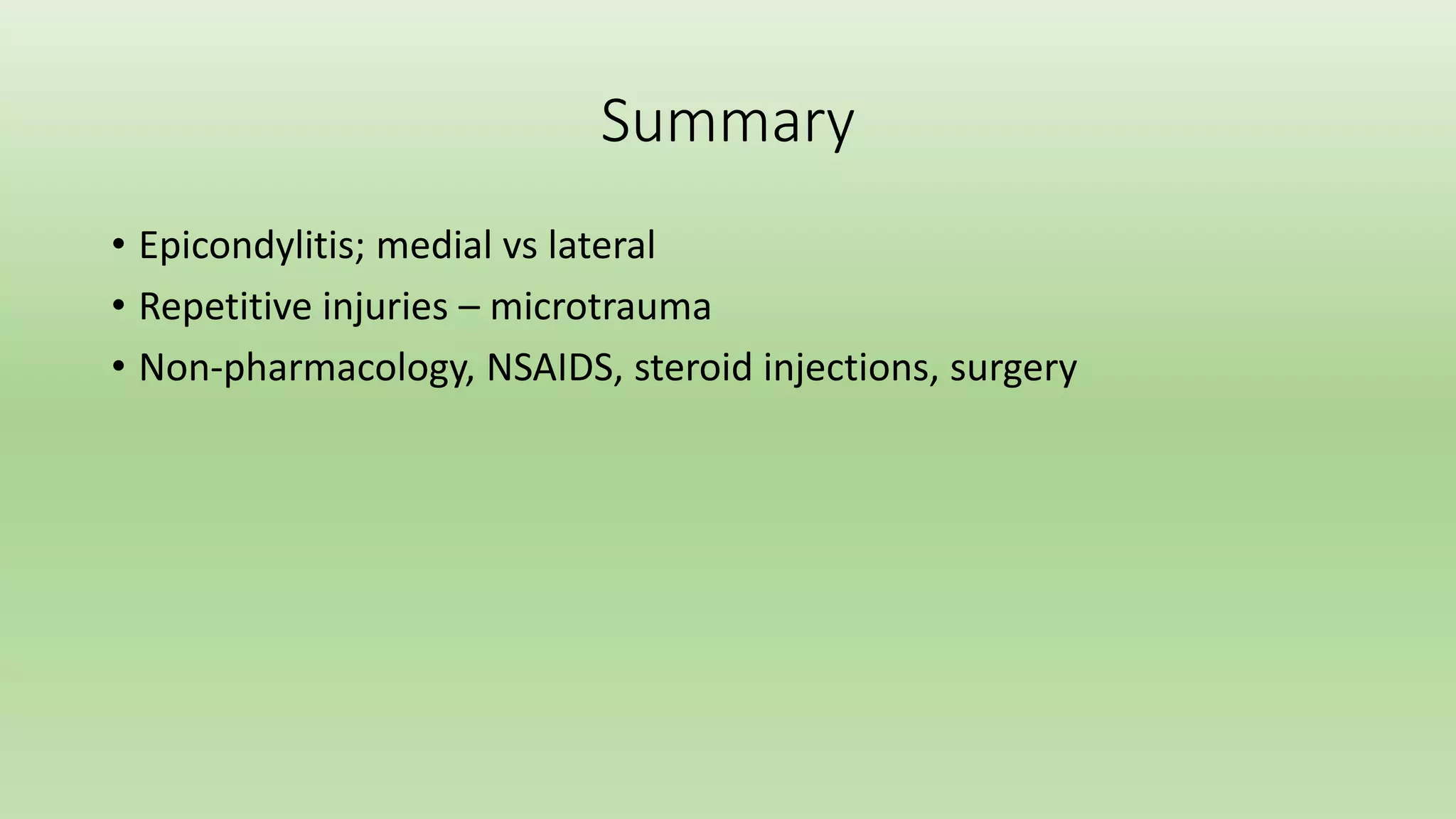 Summary

• Epicondylitis; medial vs lateral
• Repetitive injuries – microtrauma
• Non-pharmacology, NSAIDS, steroid injections, surgery